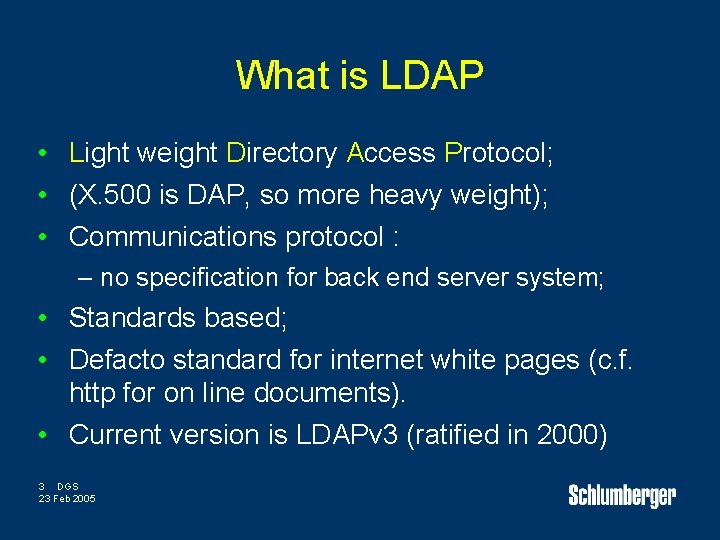 What is LDAP

• Light weight Directory Access Protocol;
• (X.500 is DAP, so more heavy weight);
• Communications protocol :
  – no specification for back end server system;
• Standards based;
• Defacto standard for internet white pages (c.f. http for on line documents).
• Current version is LDAPv3 (ratified in 2000)

3 DGS
23 Feb 2005

Schlumberger